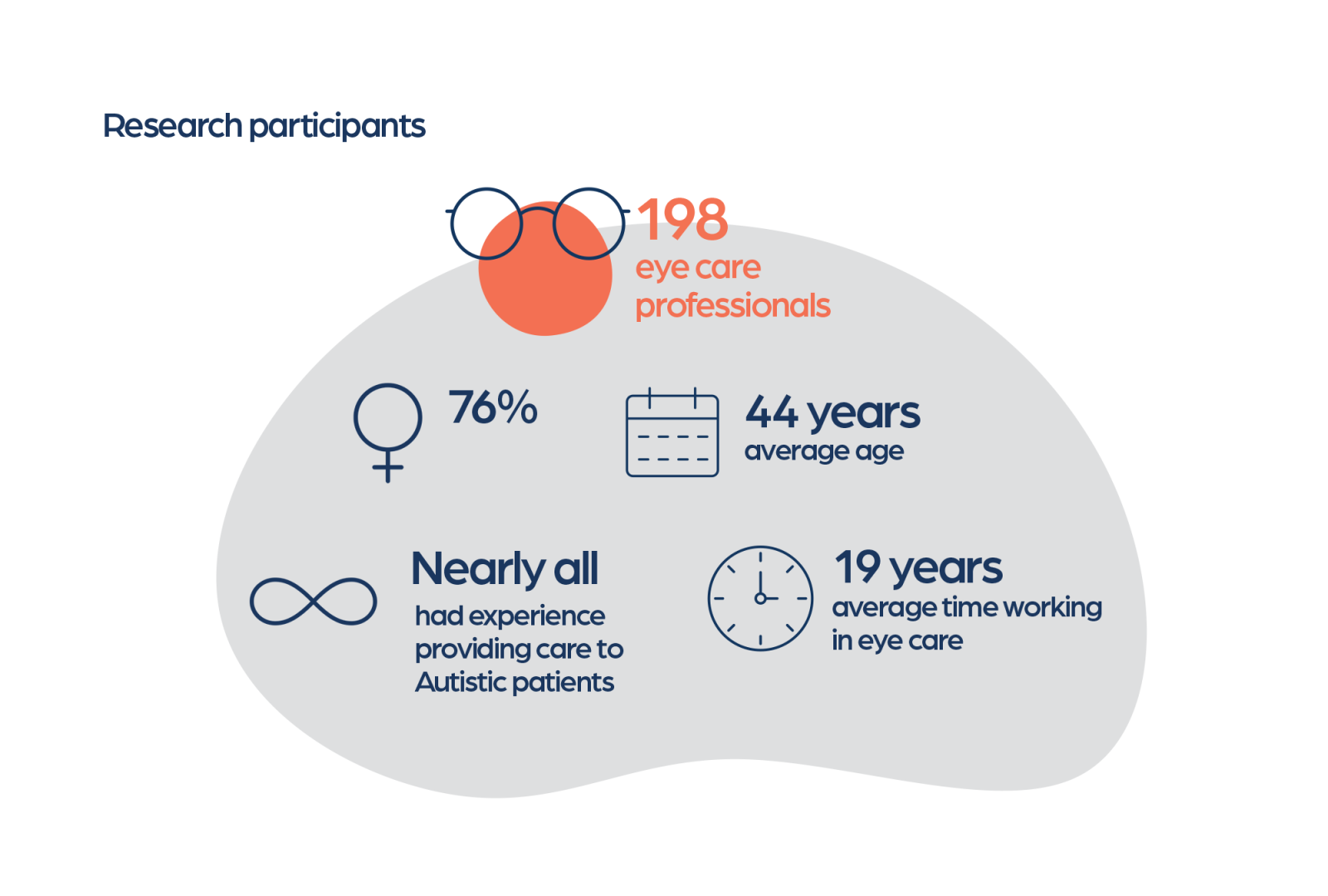 Research participants

198
eye care professionals

76%

44 years
average age

Nearly all
had experience providing care to Autistic patients

19 years
average time working in eye care